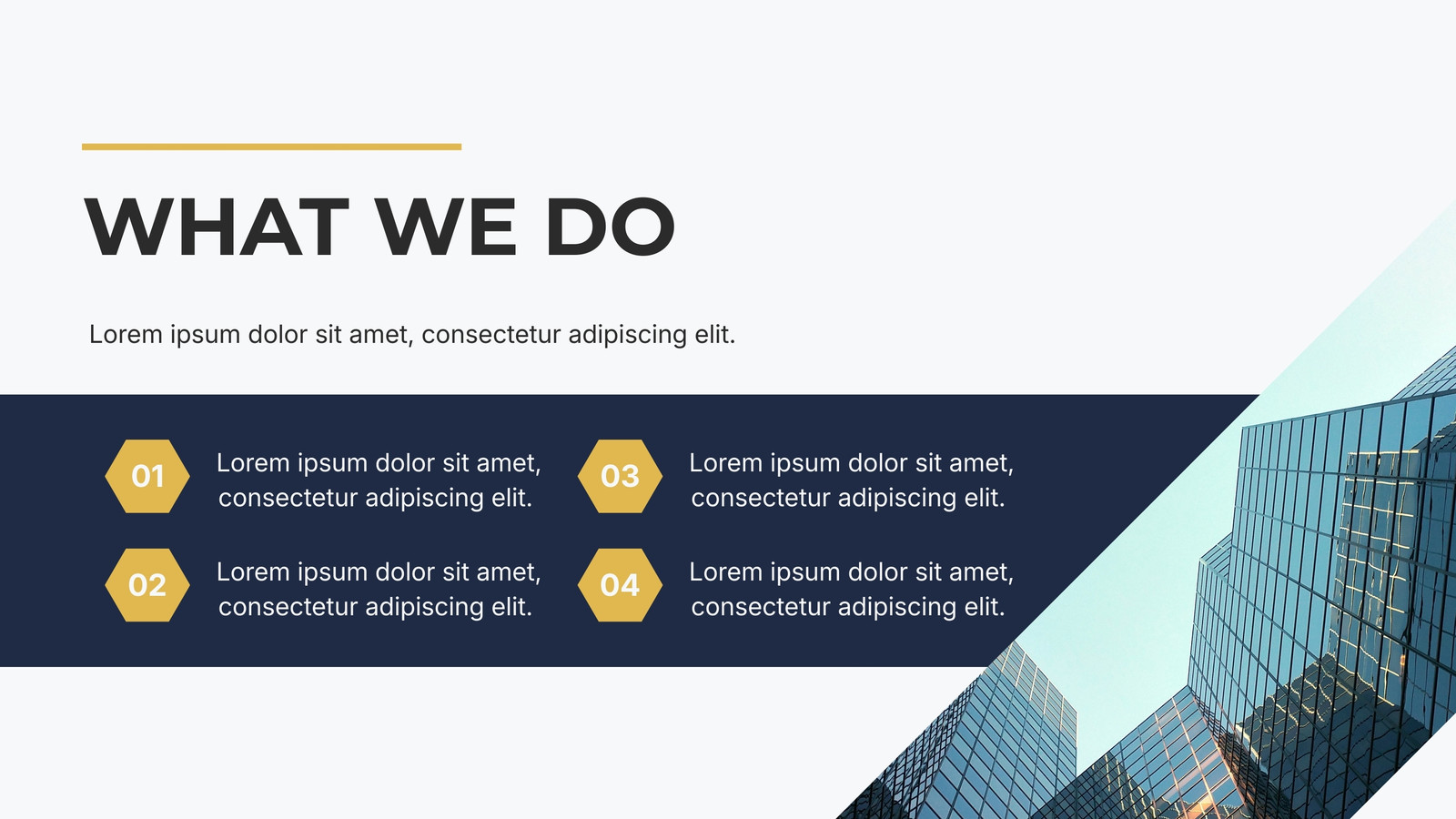 WHAT WE DO

Lorem ipsum dolor sit amet, consectetur adipiscing elit.

01 Lorem ipsum dolor sit amet, consectetur adipiscing elit.

02 Lorem ipsum dolor sit amet, consectetur adipiscing elit.

03 Lorem ipsum dolor sit amet, consectetur adipiscing elit.

04 Lorem ipsum dolor sit amet, consectetur adipiscing elit.